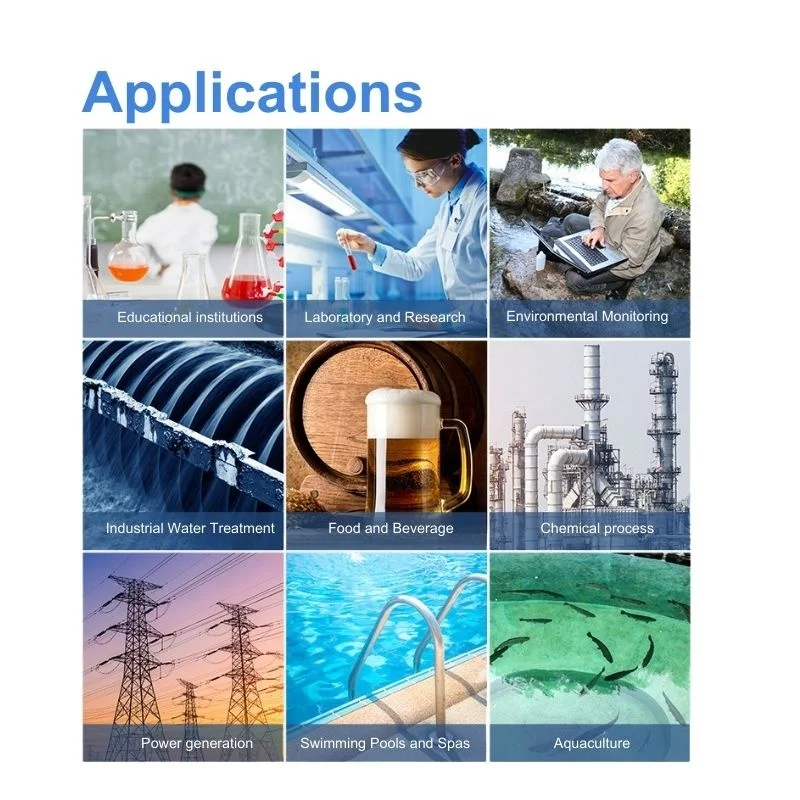 Applications

Educational institutions

Laboratory and Research

Environmental Monitoring

Industrial Water Treatment

Food and Beverage

Chemical process

Power generation

Swimming Pools and Spas

Aquaculture